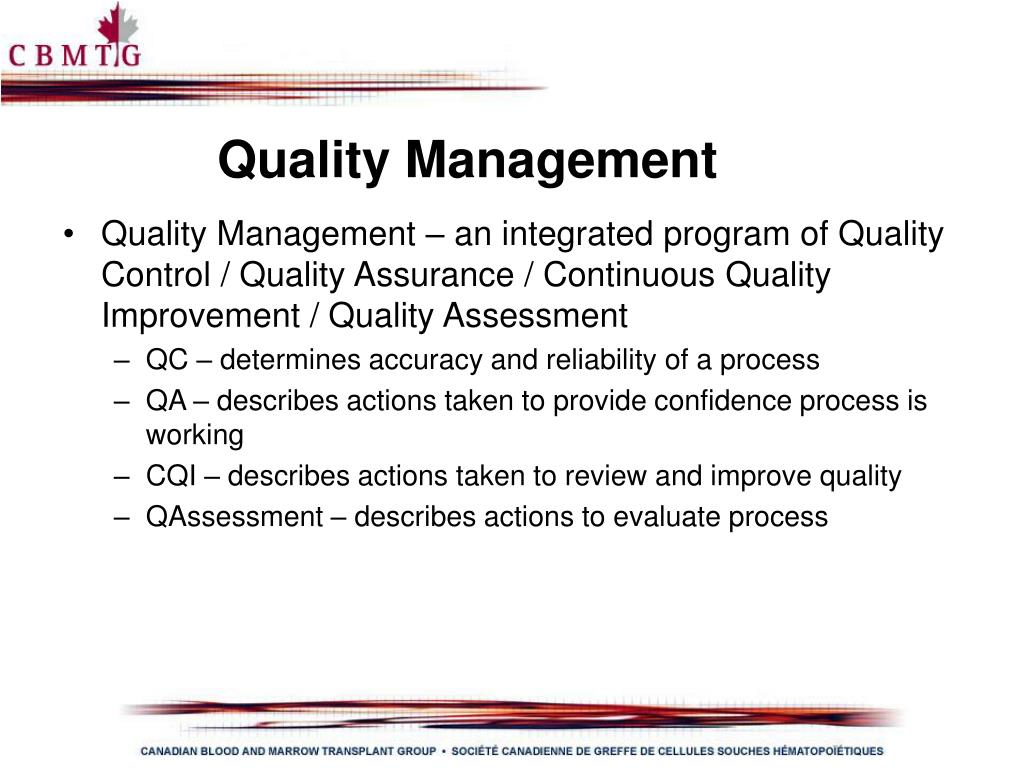 CBMTG

Quality Management

• Quality Management – an integrated program of Quality Control / Quality Assurance / Continuous Quality Improvement / Quality Assessment

– QC – determines accuracy and reliability of a process

– QA – describes actions taken to provide confidence process is working

– CQI – describes actions taken to review and improve quality

– QAssessment – describes actions to evaluate process

CANADIAN BLOOD AND MARROW TRANSPLANT GROUP • SOCIÉTÉ CANADIENNE DE GREFFE DE CELLULES SOUCHES HÉMATOPOÏÉTIQUES